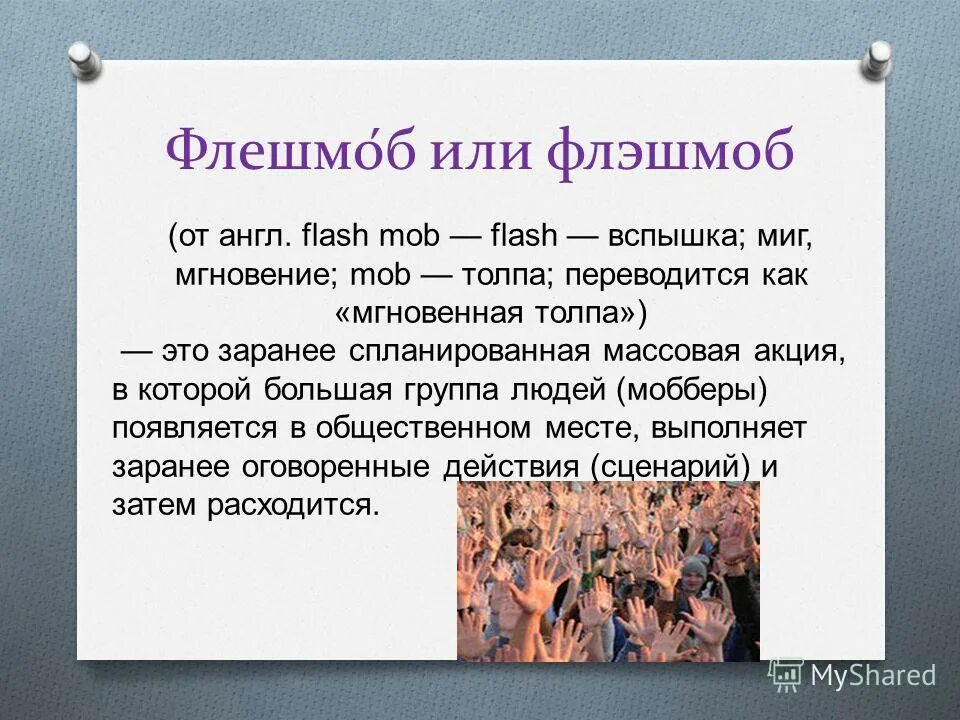 Флешмо́б или флэшмоб

(от англ. flash mob — flash — вспышка; миг, мгновение; mob — толпа; переводится как «мгновенная толпа»)
— это заранее спланированная массовая акция, в которой большая группа людей (мобберы) появляется в общественном месте, выполняет заранее оговоренные действия (сценарий) и затем расходится.

MyShared